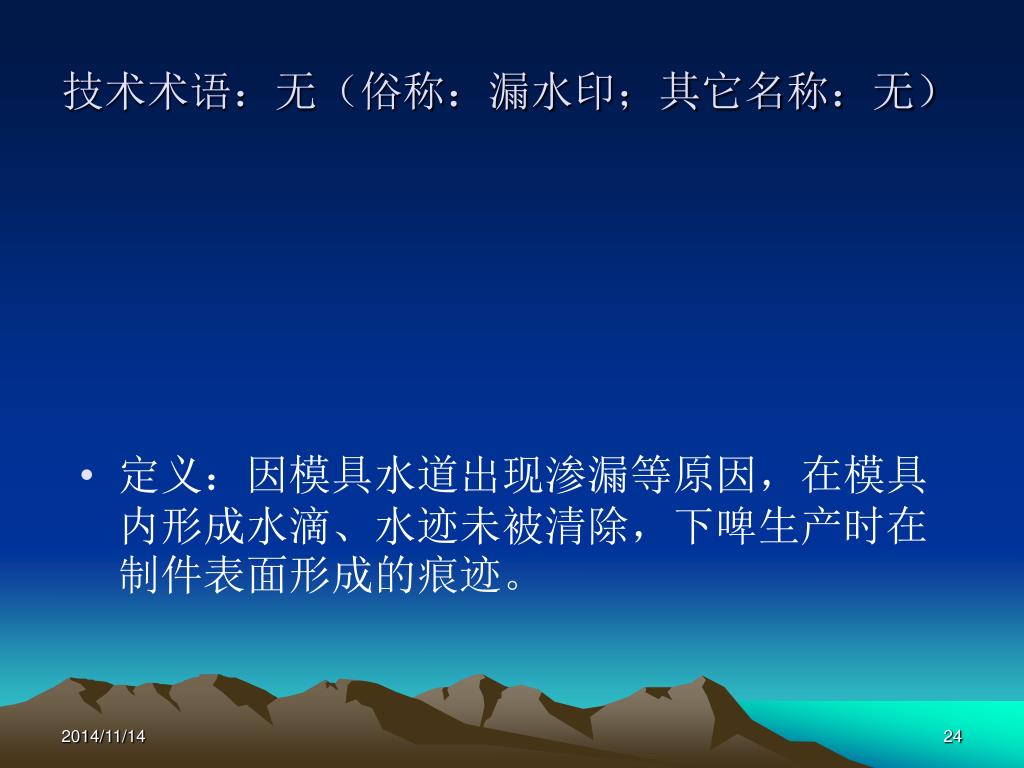 技术术语：无（俗称：漏水印；其它名称：无）

• 定义：因模具水道出现渗漏等原因，在模具内形成水滴、水迹未被清除，下啤生产时在制件表面形成的痕迹。

2014/11/14

24